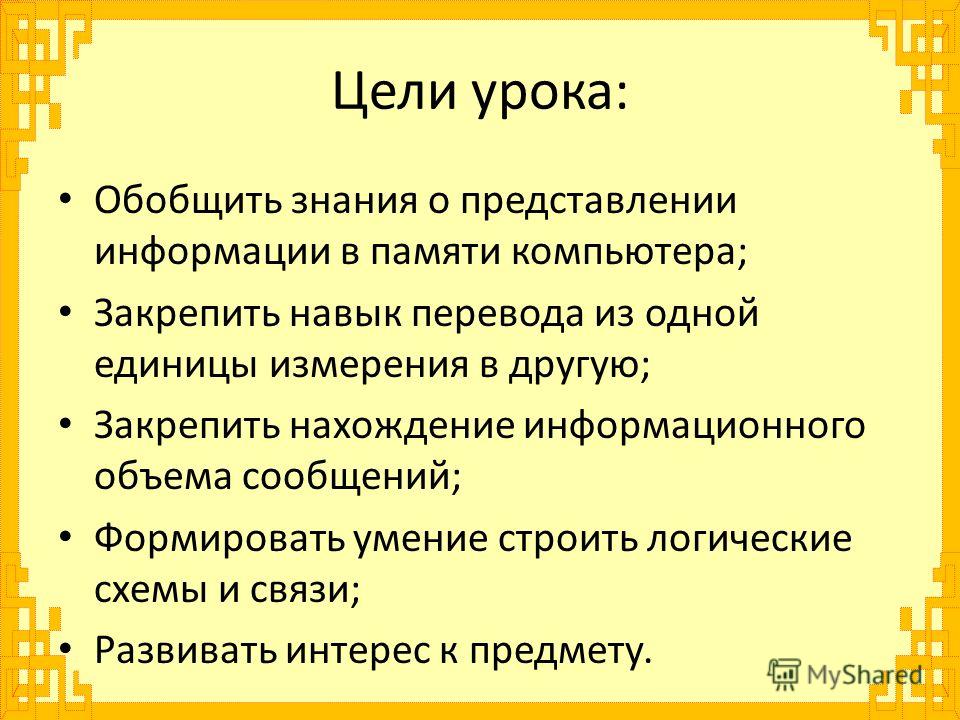 Цели урока:

• Обобщить знания о представлении информации в памяти компьютера;
• Закрепить навык перевода из одной единицы измерения в другую;
• Закрепить нахождение информационного объема сообщений;
• Формировать умение строить логические схемы и связи;
• Развивать интерес к предмету.

MyShared